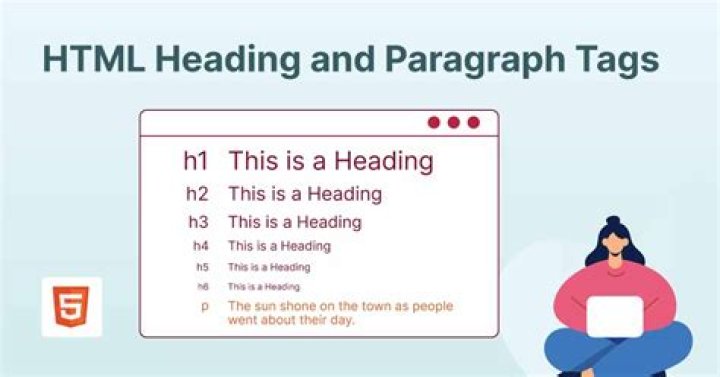 HTML Heading and Paragraph Tags

h1 This is a Heading
h2 This is a Heading
h3 This is a Heading
h4 This is a Heading
h5 This is a Heading
h6 This is a Heading
p The sun shone on the town as people went about their day.

5